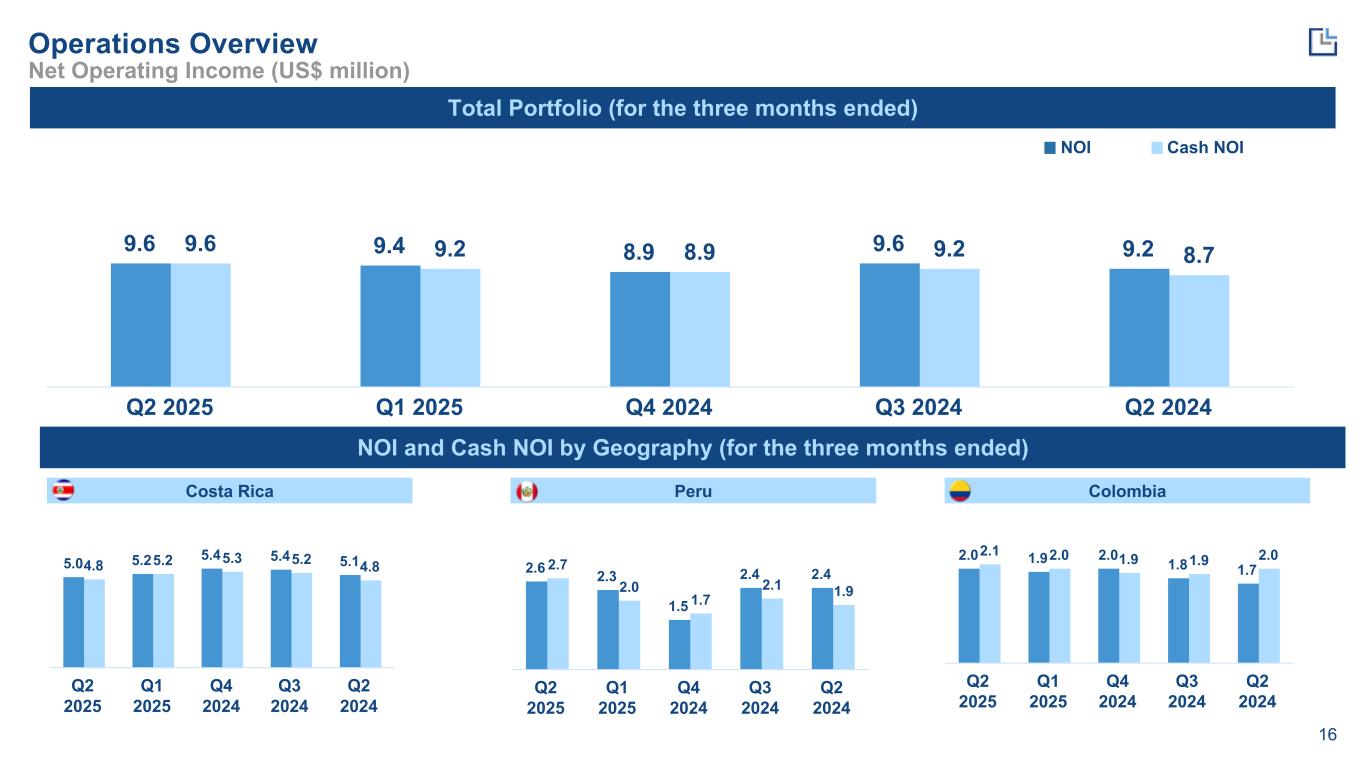 Operations Overview
Net Operating Income (US$ million)

Total Portfolio (for the three months ended)

NOI Cash NOI

9.6 9.6
9.4 9.2
8.9 8.9
9.6 9.2
9.2 8.7

Q2 2025 Q1 2025 Q4 2024 Q3 2024 Q2 2024

NOI and Cash NOI by Geography (for the three months ended)

Costa Rica

5.0 4.8
5.2 5.2
5.4 5.3
5.4 5.2
5.1 4.8

Q2 2025 Q1 2025 Q4 2024 Q3 2024 Q2 2024

Peru

2.6 2.7
2.3 2.0
1.5 1.7
2.4 2.1
2.4 1.9

Q2 2025 Q1 2025 Q4 2024 Q3 2024 Q2 2024

Colombia

2.0 2.1
1.9 2.0
2.0 1.9
1.8 1.9
1.7 2.0

Q2 2025 Q1 2025 Q4 2024 Q3 2024 Q2 2024

16